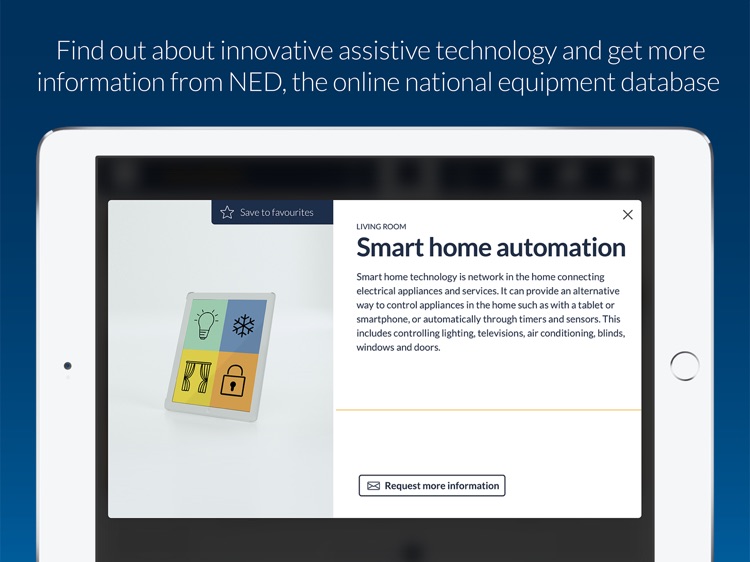 Find out about innovative assistive technology and get more information from NED, the online national equipment database

Save to favourites

LIVING ROOM

Smart home automation

Smart home technology is network in the home connecting electrical appliances and services. It can provide an alternative way to control appliances in the home such as with a tablet or smartphone, or automatically through timers and sensors. This includes controlling lighting, televisions, air conditioning, blinds, windows and doors.

Request more information